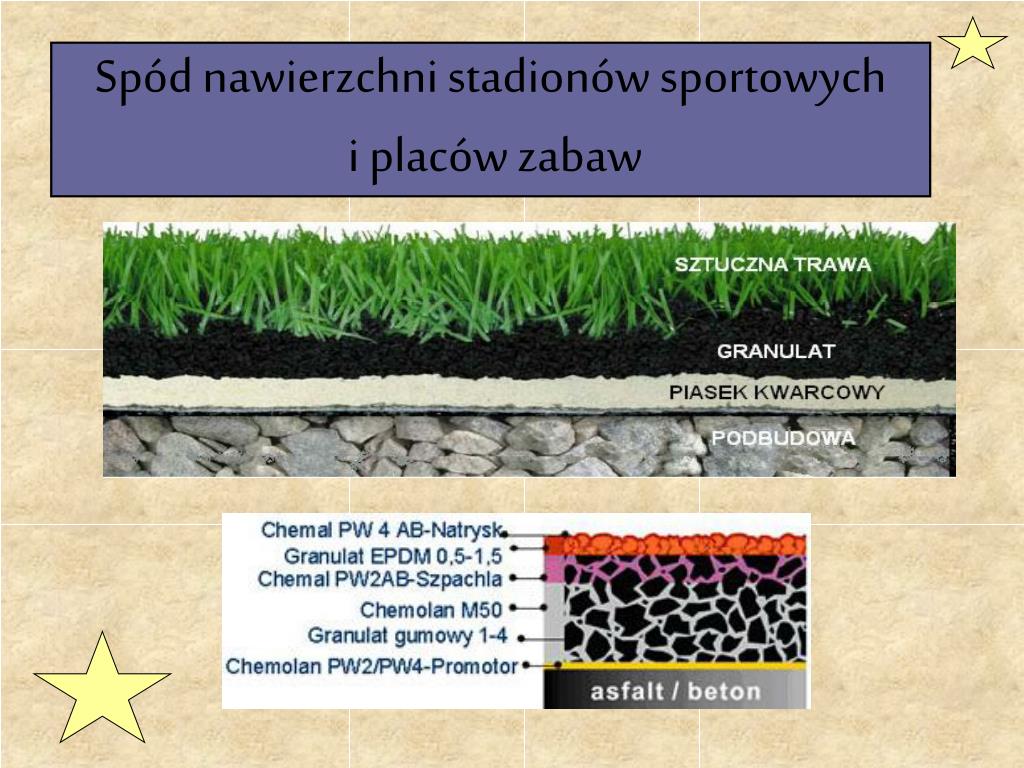 Spód nawierzchni stadionów sportowych i placów zabaw

SZTUCZNA TRAWA
GRANULAT
PIASEK KWARCOWY
PODBUDOWA

Chemal PW 4 AB-Natrysk
Granulat EPDM 0,5-1,5
Chemal PW2AB-Szpachla
Chemolan M50
Granulat gumowy 1-4
Chemolan PW2/PW4-Promotor
asfalt / beton